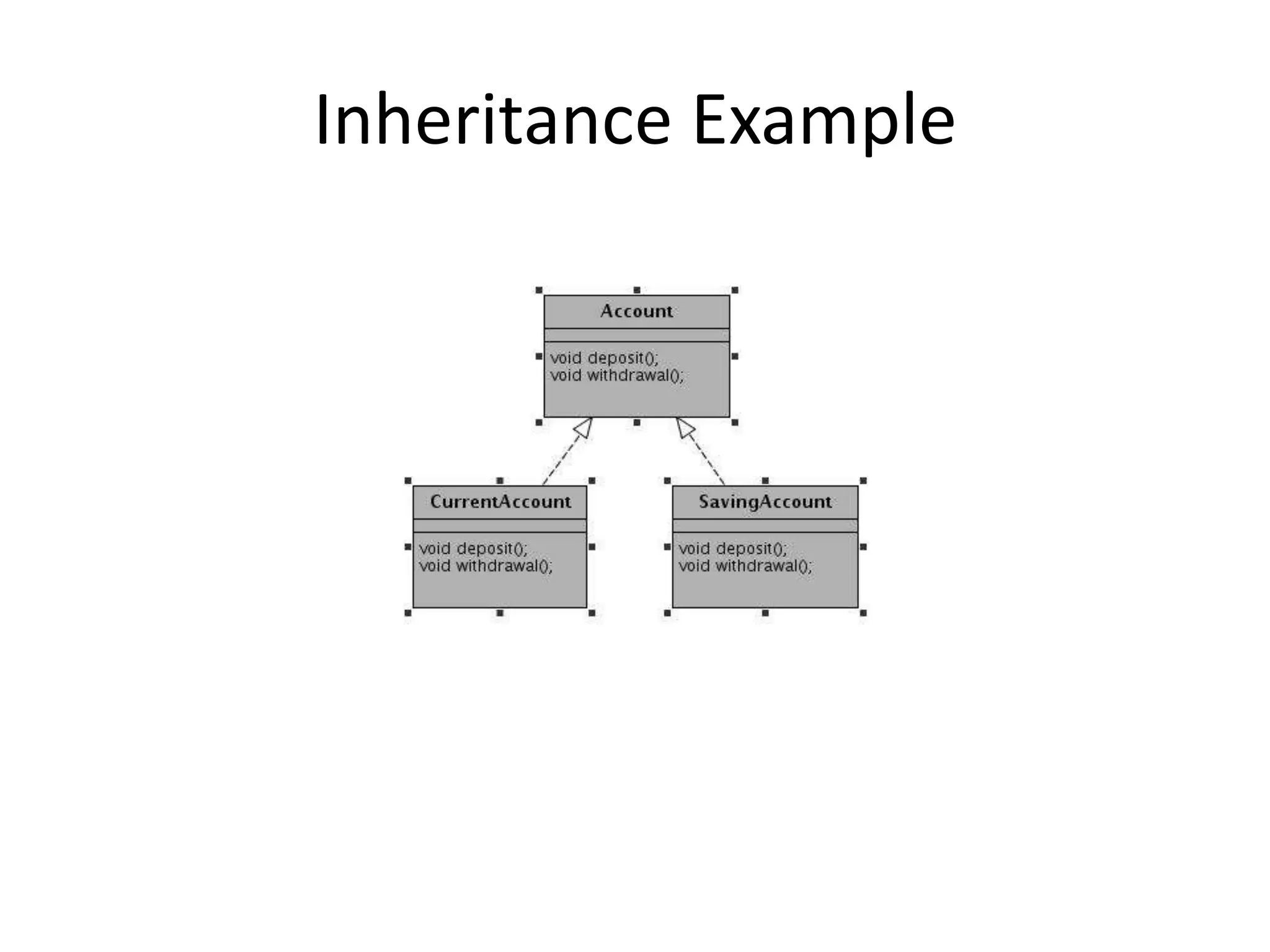 Inheritance Example

Account

void deposit();
void withdrawal();

CurrentAccount

void deposit();
void withdrawal();

SavingAccount

void deposit();
void withdrawal();